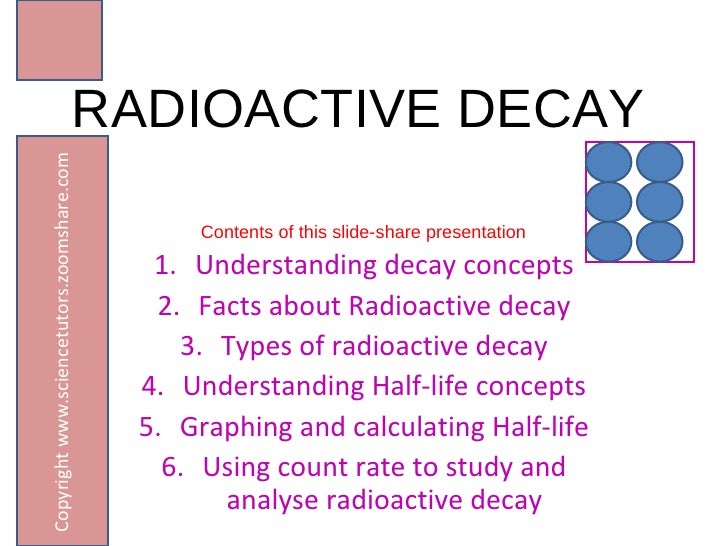 RADIOACTIVE DECAY

Copyright www.sciencetutors.zoomshare.com

Contents of this slide-share presentation

1. Understanding decay concepts
2. Facts about Radioactive decay
3. Types of radioactive decay
4. Understanding Half-life concepts
5. Graphing and calculating Half-life
6. Using count rate to study and analyse radioactive decay